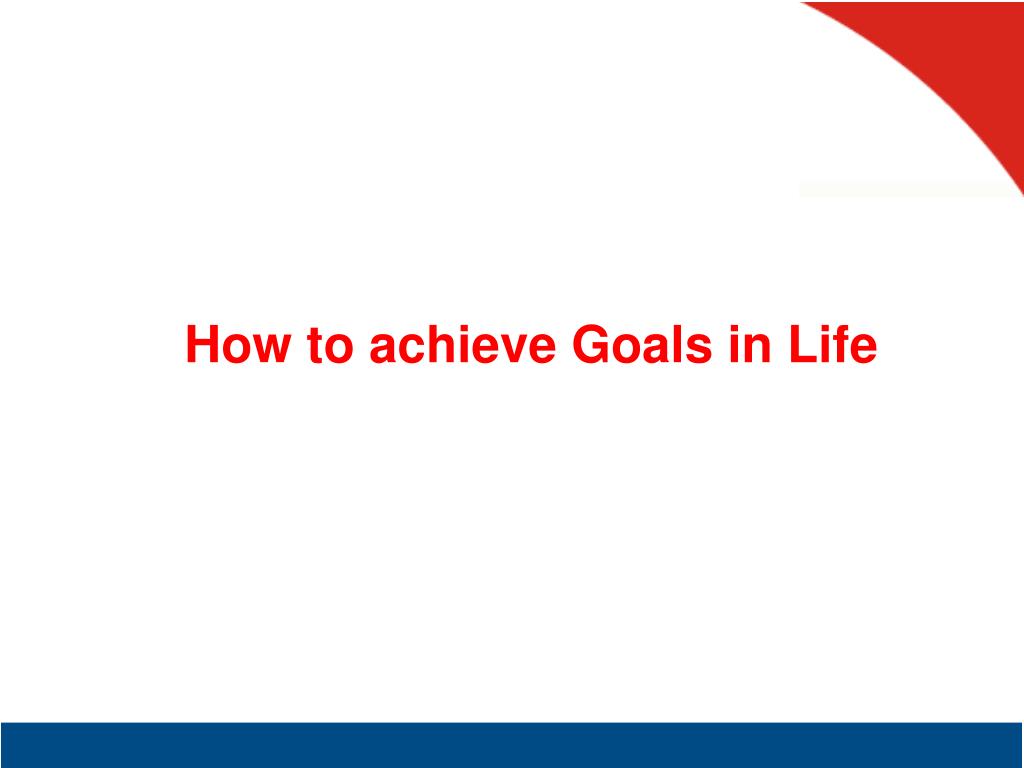 How to achieve Goals in Life